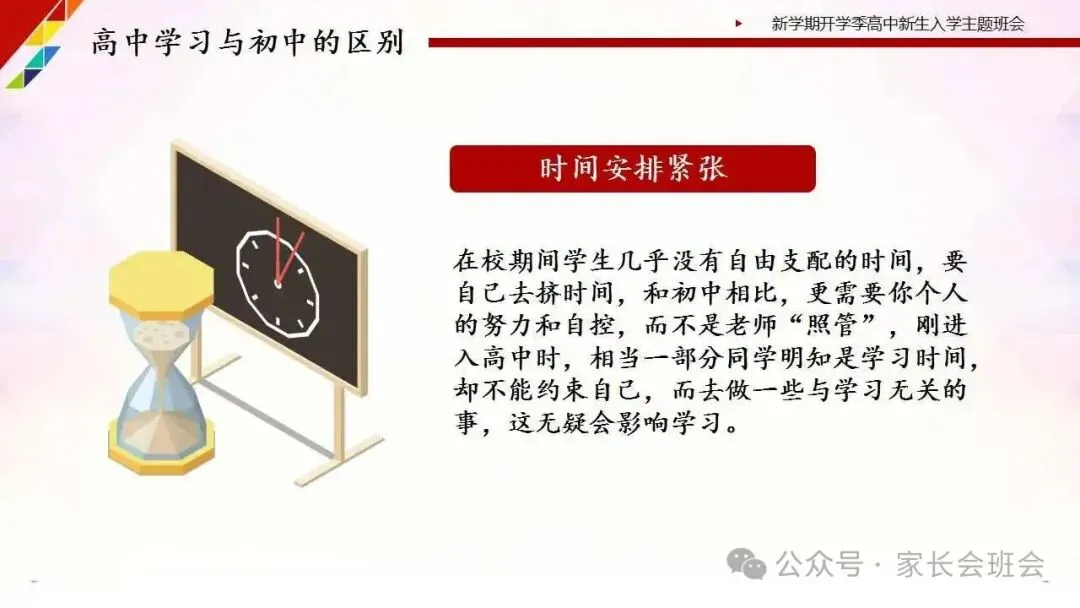 高中学习与初中的区别

新学期开学季高中新生入学主题班会

时间安排紧张

在校期间学生几乎没有自由支配的时间，要自己去挤时间，和初中相比，更需要你个人的努力和自控，而不是老师“照管”，刚进入高中时，相当一部分同学明知是学习时间，却不能约束自己，而去做一些与学习无关的事，这无疑会影响学习。

公众号 · 家长会班会